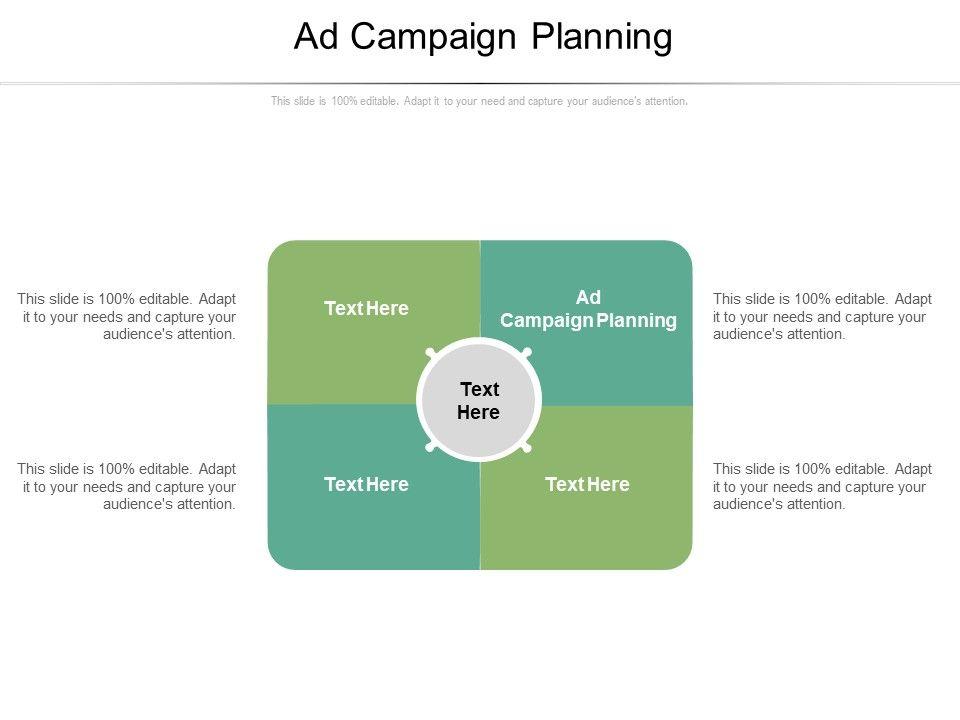 Ad Campaign Planning

This slide is 100% editable. Adapt it to your need and capture your audience's attention.

This slide is 100% editable. Adapt it to your needs and capture your audience's attention.

Text Here

Ad Campaign Planning

This slide is 100% editable. Adapt it to your needs and capture your audience's attention.

Text Here

This slide is 100% editable. Adapt it to your needs and capture your audience's attention.

Text Here

Text Here

This slide is 100% editable. Adapt it to your needs and capture your audience's attention.